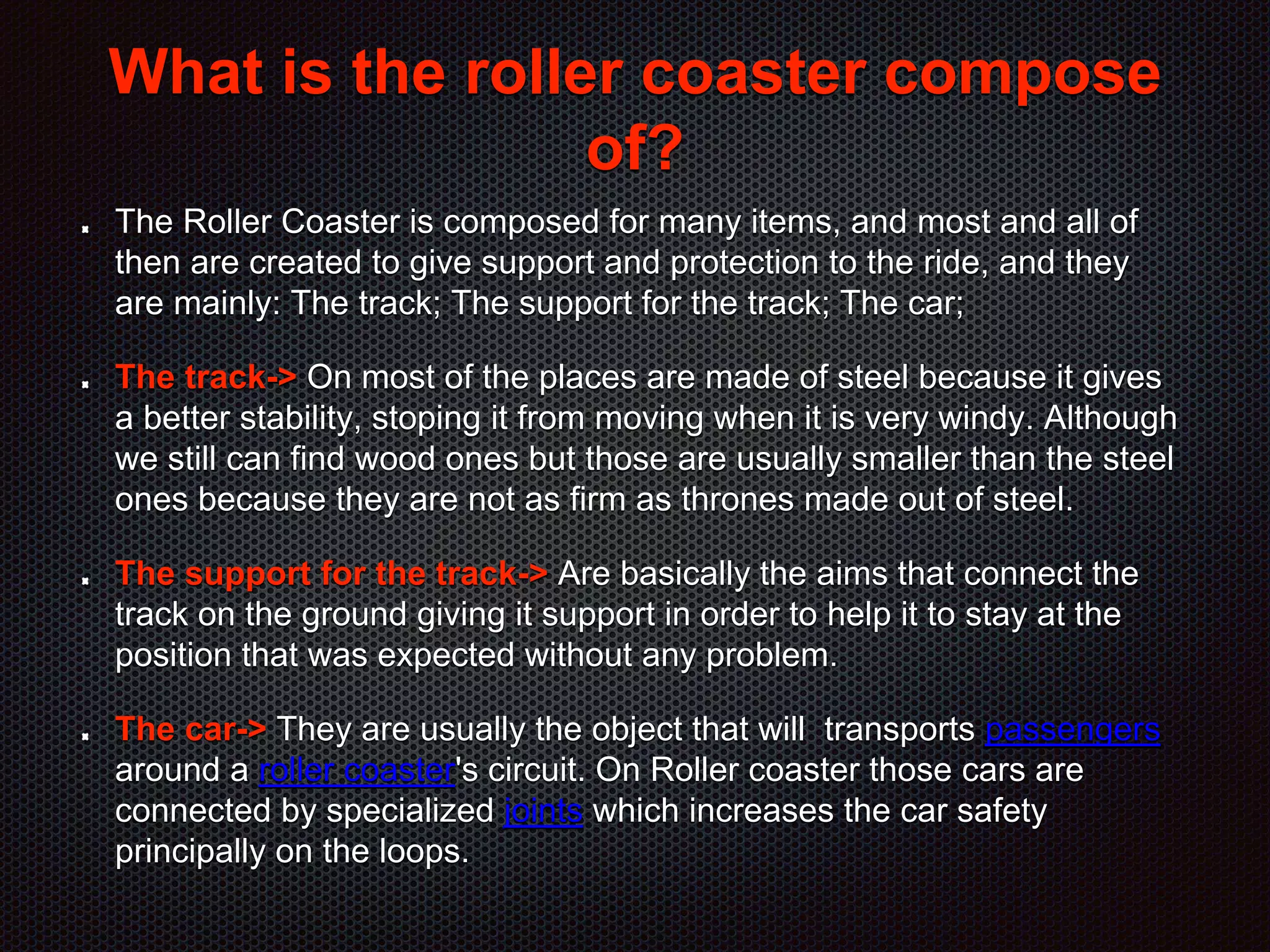 What is the roller coaster compose of?

- The Roller Coaster is composed for many items, and most and all of then are created to give support and protection to the ride, and they are mainly: The track; The support for the track; The car;

- The track-> On most of the places are made of steel because it gives a better stability, stoping it from moving when it is very windy. Although we still can find wood ones but those are usually smaller than the steel ones because they are not as firm as thrones made out of steel.

- The support for the track-> Are basically the aims that connect the track on the ground giving it support in order to help it to stay at the position that was expected without any problem.

- The car-> They are usually the object that will  transports passengers around a roller coaster's circuit. On Roller coaster those cars are connected by specialized joints which increases the car safety principally on the loops.